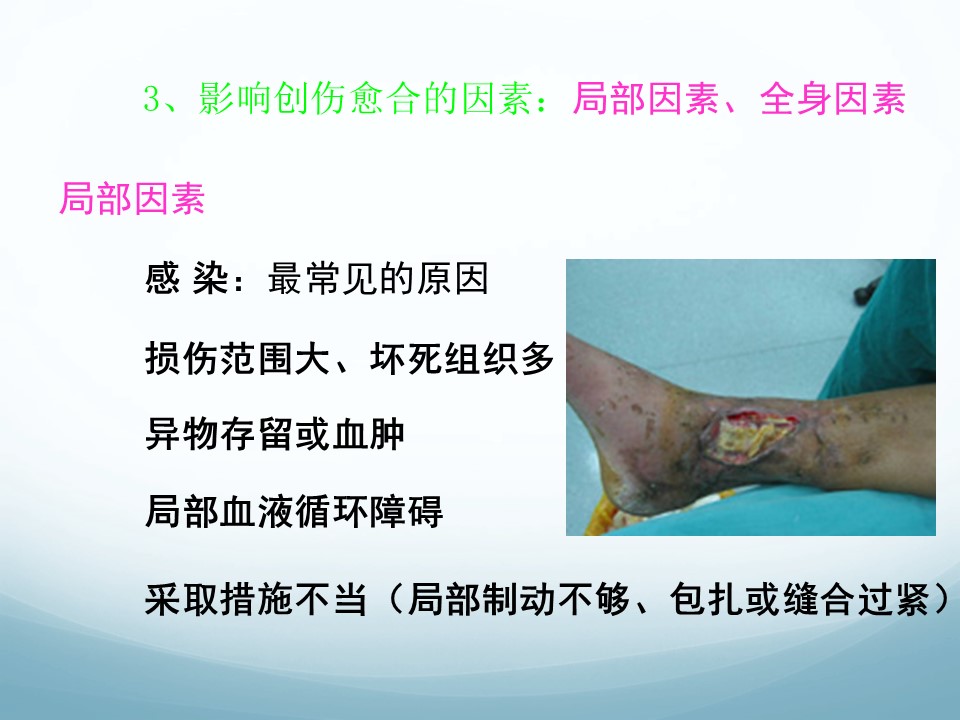 3、影响创伤愈合的因素：局部因素、全身因素

局部因素

感 染：最常见的原因

损伤范围大、坏死组织多

异物存留或血肿

局部血液循环障碍

采取措施不当（局部制动不够、包扎或缝合过紧）